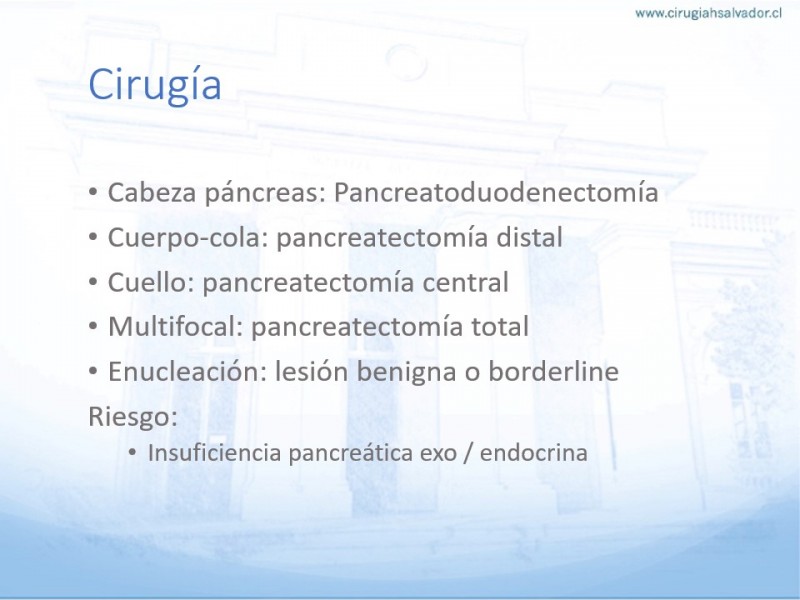 www.cirugiahsalvador.cl

Cirugía

• Cabeza páncreas: Pancreatoduodenectomía
• Cuerpo-cola: pancreatectomía distal
• Cuello: pancreatectomía central
• Multifocal: pancreatectomía total
• Enucleación: lesión benigna o borderline

Riesgo:
• Insuficiencia pancreática exo / endocrina